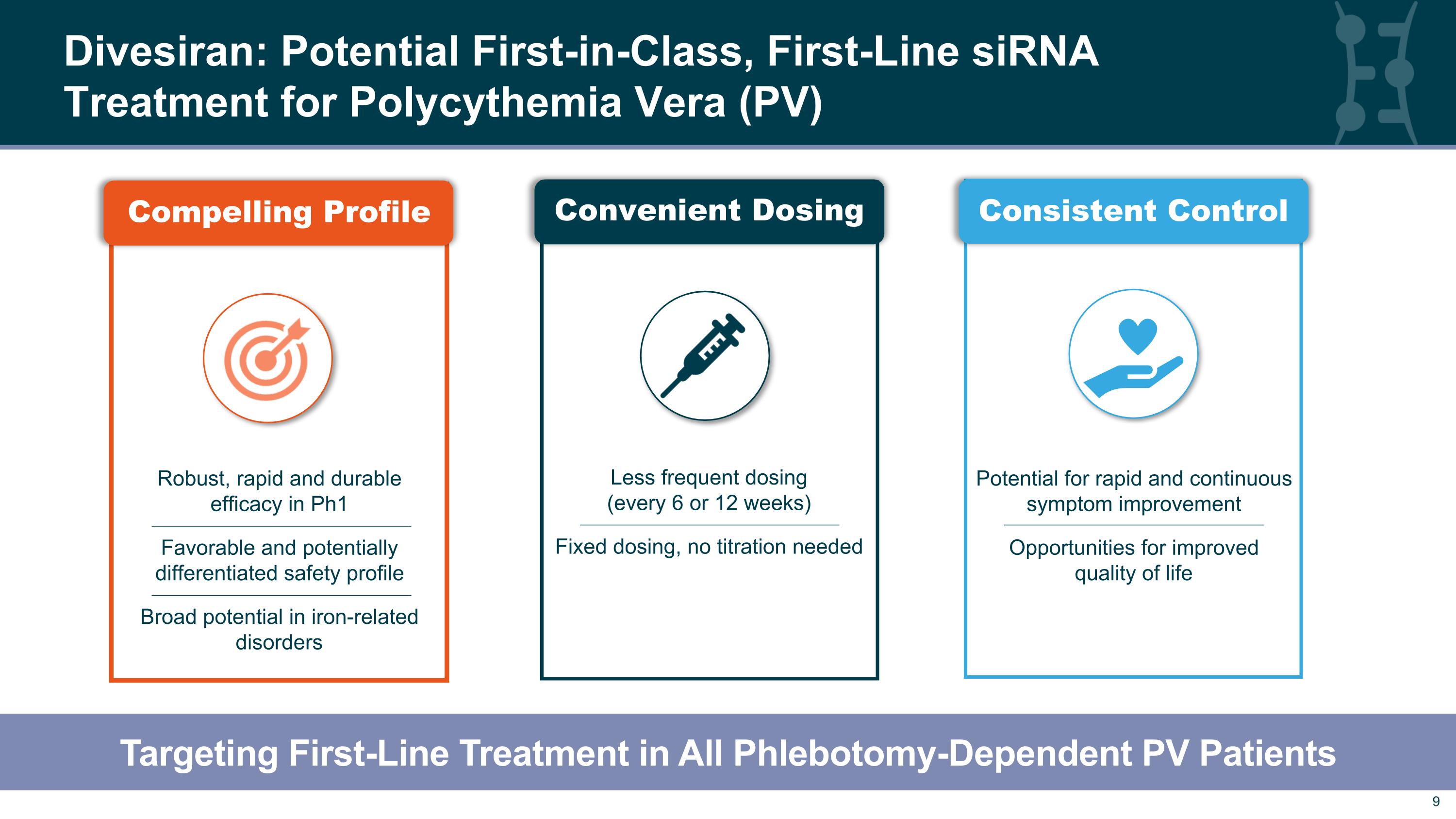 Divesiran: Potential First-in-Class, First-Line siRNA Treatment for Polycythemia Vera (PV)

Compelling Profile

Robust, rapid and durable efficacy in Ph1

Favorable and potentially differentiated safety profile

Broad potential in iron-related disorders

Convenient Dosing

Less frequent dosing (every 6 or 12 weeks)

Fixed dosing, no titration needed

Consistent Control

Potential for rapid and continuous symptom improvement

Opportunities for improved quality of life

Targeting First-Line Treatment in All Phlebotomy-Dependent PV Patients

9